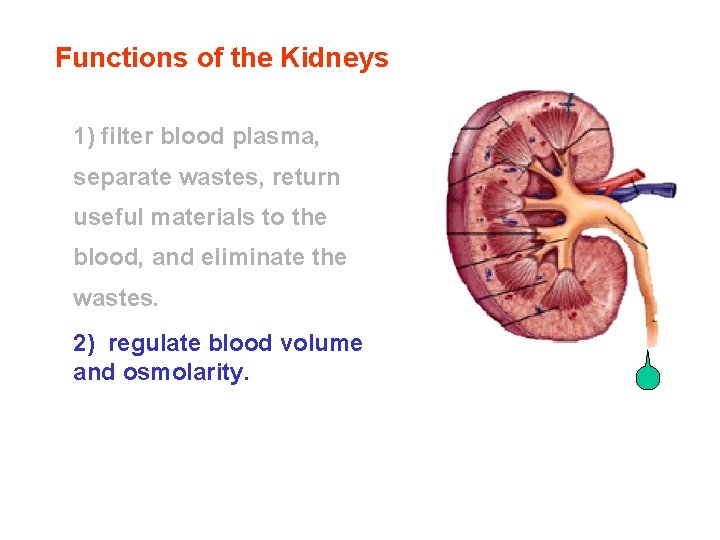 Functions of the Kidneys

1) filter blood plasma, separate wastes, return useful materials to the blood, and eliminate the wastes.

2) regulate blood volume and osmolarity.